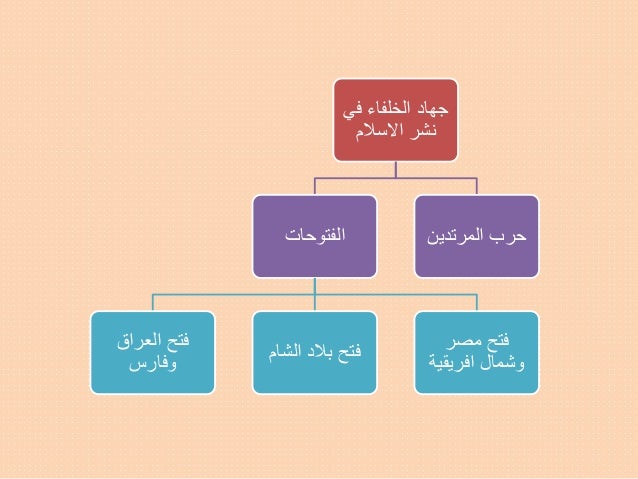 جهاد الخلفاء في نشر الاسلام

حرب المرتدين

الفتوحات

فتح مصر وشمال افريقية

فتح بلاد الشام

فتح العراق وفارس